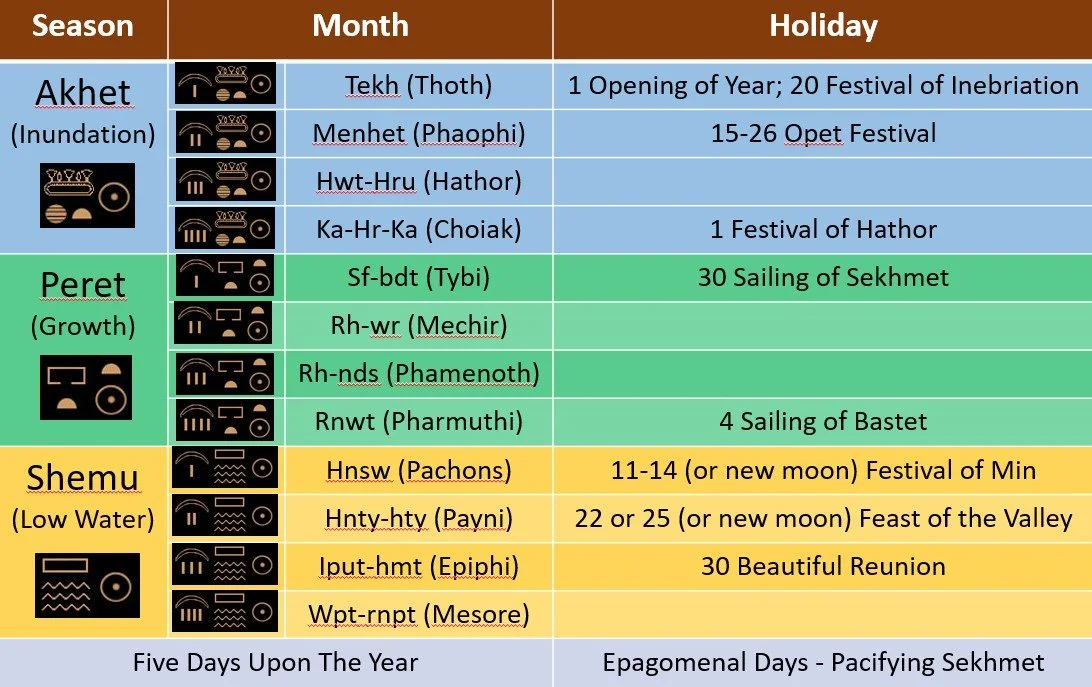 | Season | Month | Holiday |
|---|---|---|
| Akhet (Inundation) | Tekh (Thoth) | 1 Opening of Year; 20 Festival of Inebriation |
| | Menhet (Phaophi) | 15-26 Opet Festival |
| | Hwt-Hru (Hathor) | |
| | Ka-Hr-Ka (Choiak) | 1 Festival of Hathor |
| Peret (Growth) | Sf-bdt (Tybi) | 30 Sailing of Sekhmet |
| | Rh-wr (Mechir) | |
| | Rh-nds (Phamenoth) | |
| | Rnwt (Pharmuthi) | 4 Sailing of Bastet |
| Shemu (Low Water) | Hnsw (Pachons) | 11-14 (or new moon) Festival of Min |
| | Hnty-hty (Payni) | 22 or 25 (or new moon) Feast of the Valley |
| | Iput-hmt (Epiphi) | 30 Beautiful Reunion |
| | Wpt-rnpt (Mesore) | |
| Five Days Upon The Year | | Epagomenal Days - Pacifying Sekhmet |